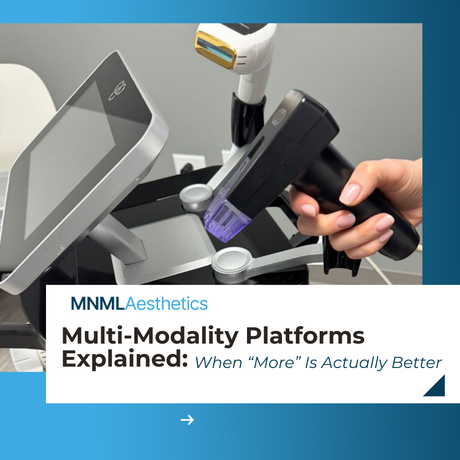 MNMLAesthetics

Multi-Modality Platforms Explained: When “More” Is Actually Better

→